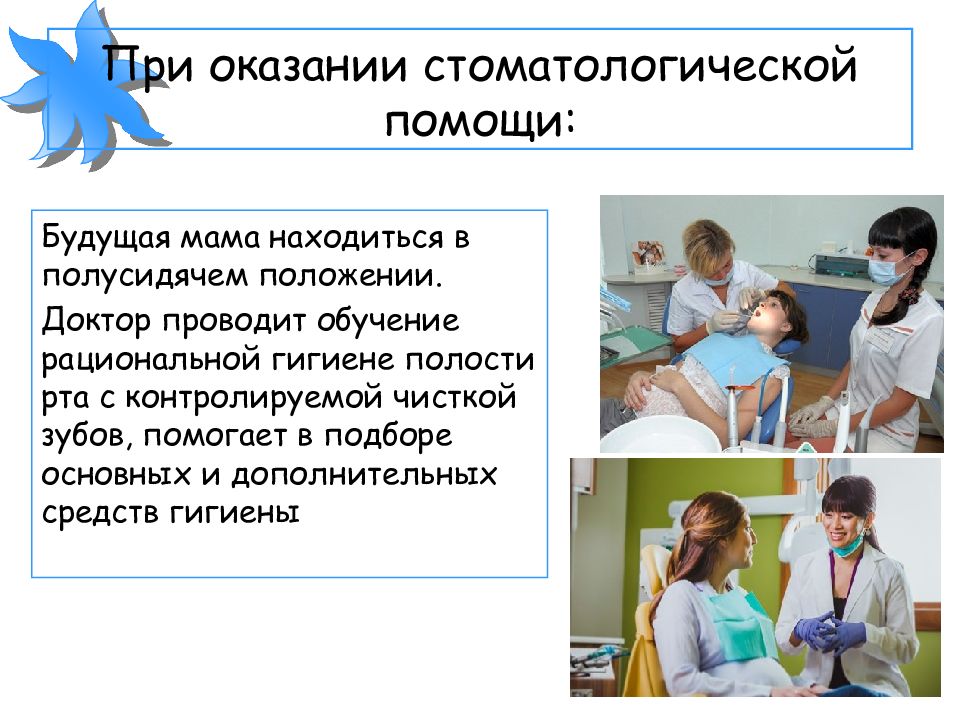 При оказании стоматологической помощи:

Будущая мама находиться в полусидячем положении.

Доктор проводит обучение рациональной гигиене полости рта с контролируемой чисткой зубов, помогает в подборе основных и дополнительных средств гигиены